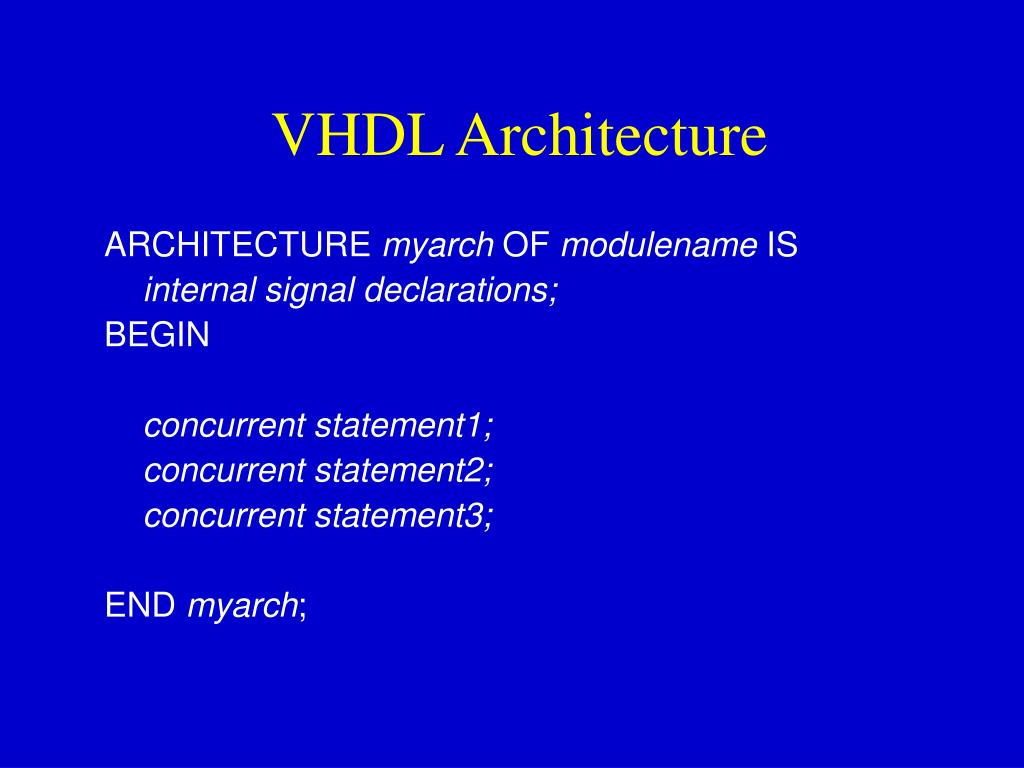 VHDL Architecture

ARCHITECTURE myarch OF modulename IS
internal signal declarations;
BEGIN

concurrent statement1;
concurrent statement2;
concurrent statement3;

END myarch;